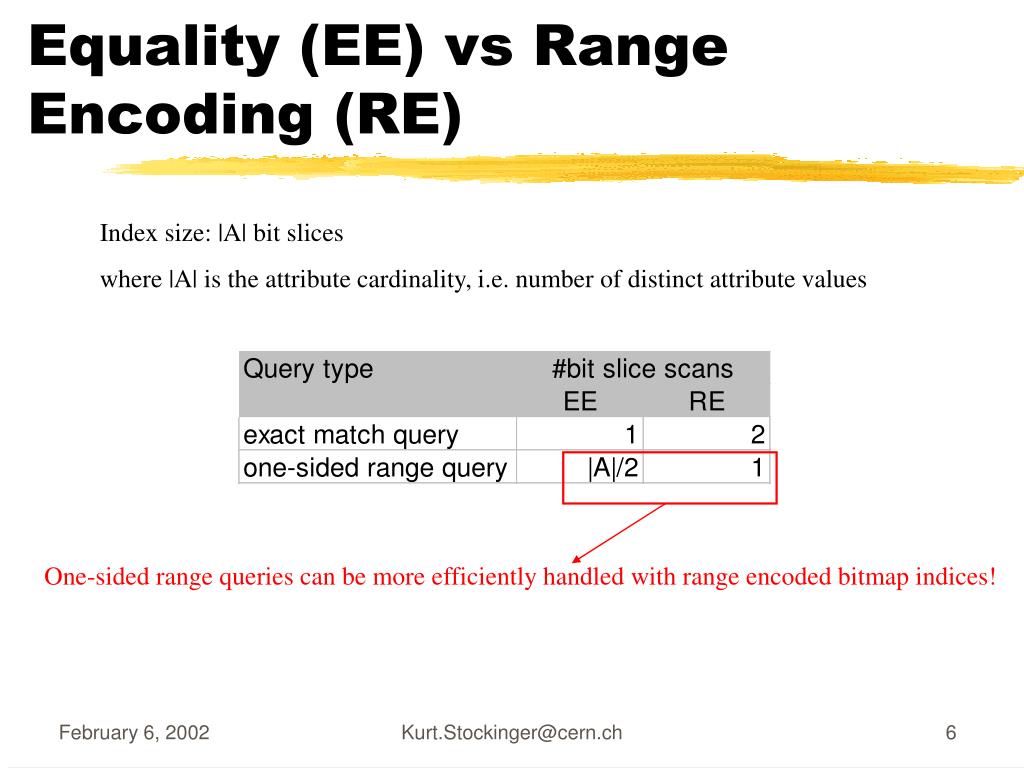 Equality (EE) vs Range Encoding (RE)

Index size: |A| bit slices

where |A| is the attribute cardinality, i.e. number of distinct attribute values

| Query type | #bit slice scans EE | RE |
|---|---|---|
| exact match query | 1 | 2 |
| one-sided range query | \|A\|/2 | 1 |

One-sided range queries can be more efficiently handled with range encoded bitmap indices!

February 6, 2002

Kurt.Stockinger@cern.ch

6